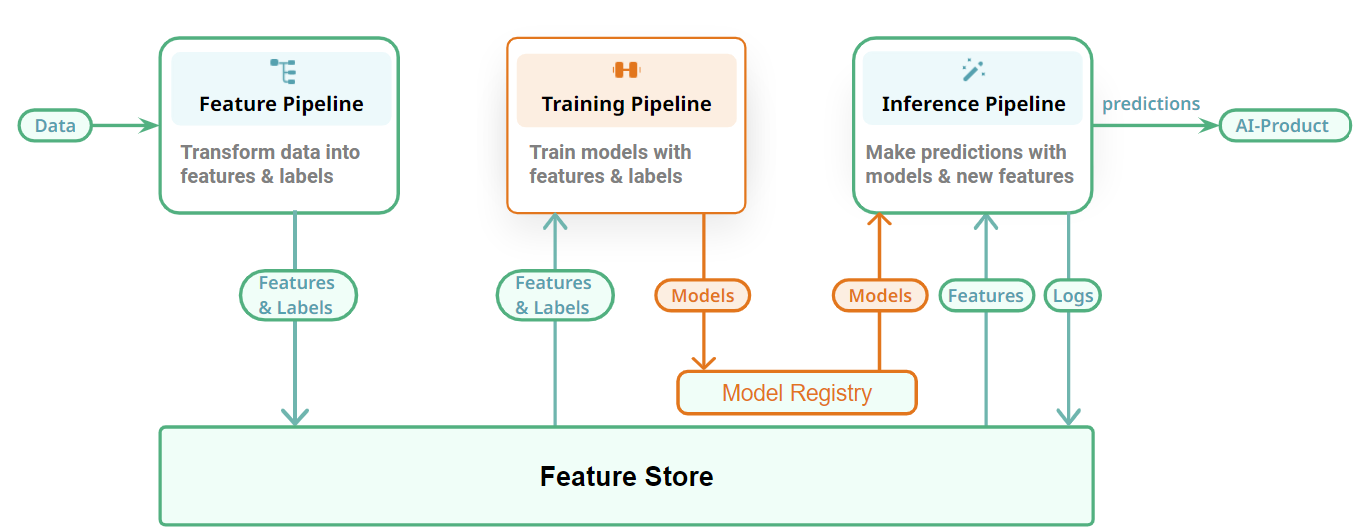 Data

Feature Pipeline

Transform data into features & labels

Training Pipeline

Train models with features & labels

Inference Pipeline

Make predictions with models & new features

predictions

AI-Product

Features & Labels

Features & Labels

Models

Models

Features

Logs

Model Registry

Feature Store